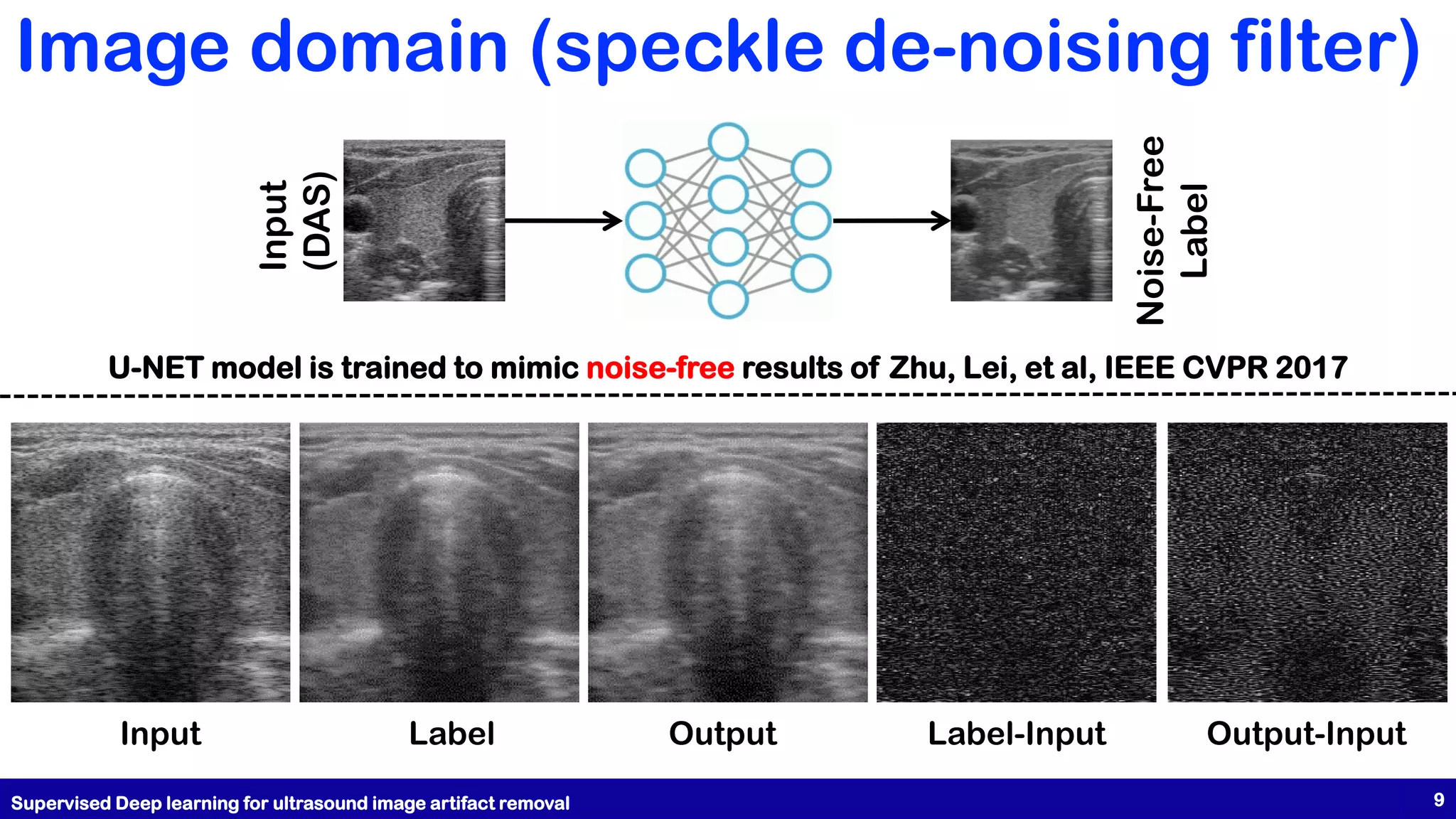 Image domain (speckle de-noising filter)

Input (DAS)

Noise-Free Label

U-NET model is trained to mimic noise-free results of Zhu, Lei, et al, IEEE CVPR 2017

Input

Label

Output

Label-Input

Output-Input

Supervised Deep learning for ultrasound image artifact removal

9